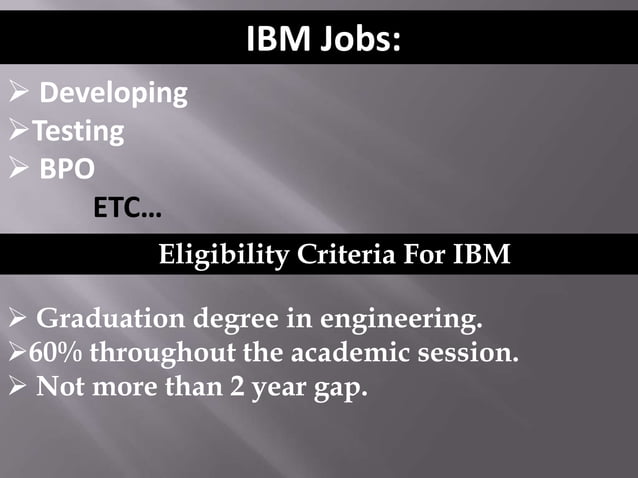 IBM Jobs:

➢ Developing
➢Testing
➢ BPO
ETC...

Eligibility Criteria For IBM

➢ Graduation degree in engineering.
➢60% throughout the academic session.
➢ Not more than 2 year gap.